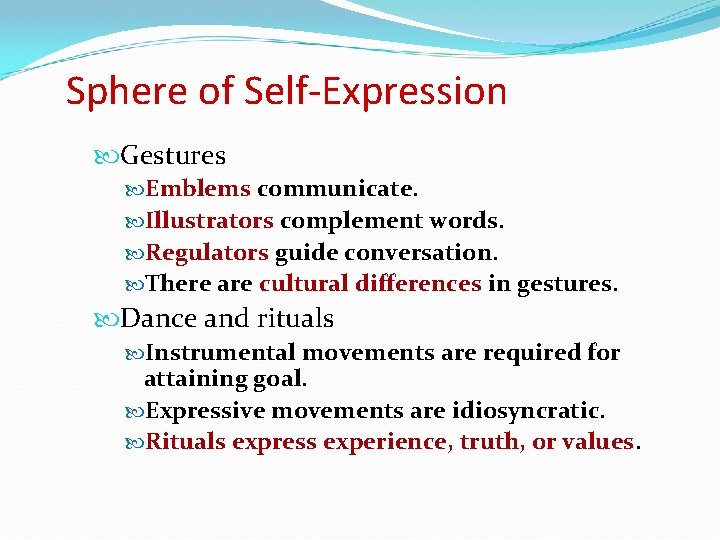 Sphere of Self-Expression

Gestures

Emblems communicate.

Illustrators complement words.

Regulators guide conversation.

There are cultural differences in gestures.

Dance and rituals

Instrumental movements are required for attaining goal.

Expressive movements are idiosyncratic.

Rituals express experience, truth, or values.